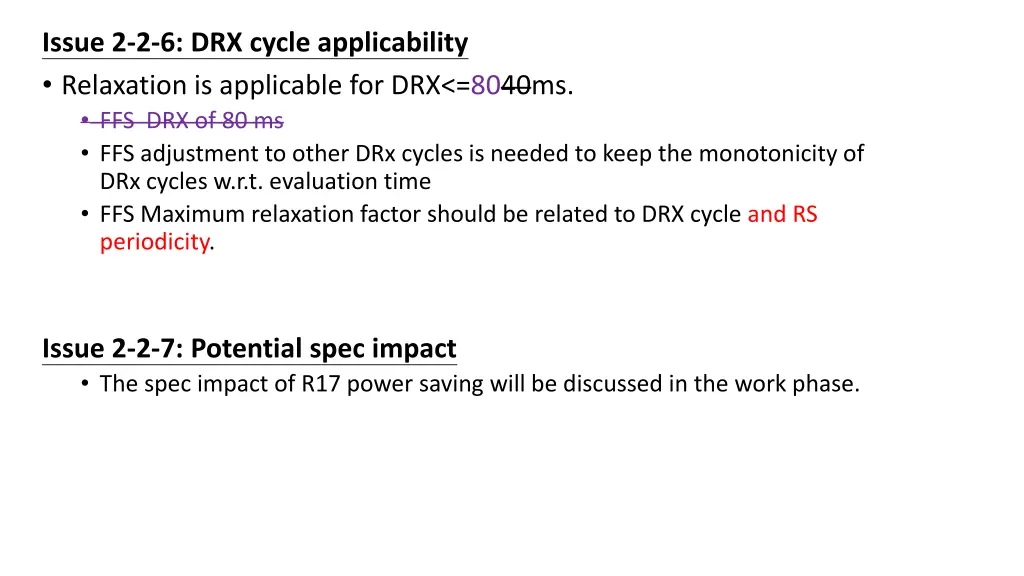 Issue 2-2-6: DRX cycle applicability

• Relaxation is applicable for DRX<=8040ms.
  • FFS DRX of 80 ms
  • FFS adjustment to other DRx cycles is needed to keep the monotonicity of DRx cycles w.r.t. evaluation time
  • FFS Maximum relaxation factor should be related to DRX cycle and RS periodicity.

Issue 2-2-7: Potential spec impact

• The spec impact of R17 power saving will be discussed in the work phase.